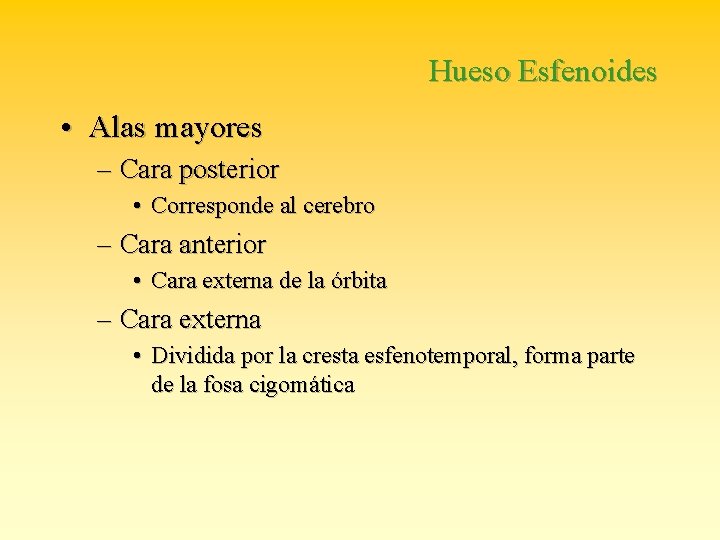 Hueso Esfenoides

• Alas mayores
– Cara posterior
• Corresponde al cerebro
– Cara anterior
• Cara externa de la órbita
– Cara externa
• Dividida por la cresta esfenotemporal, forma parte de la fosa cigomática